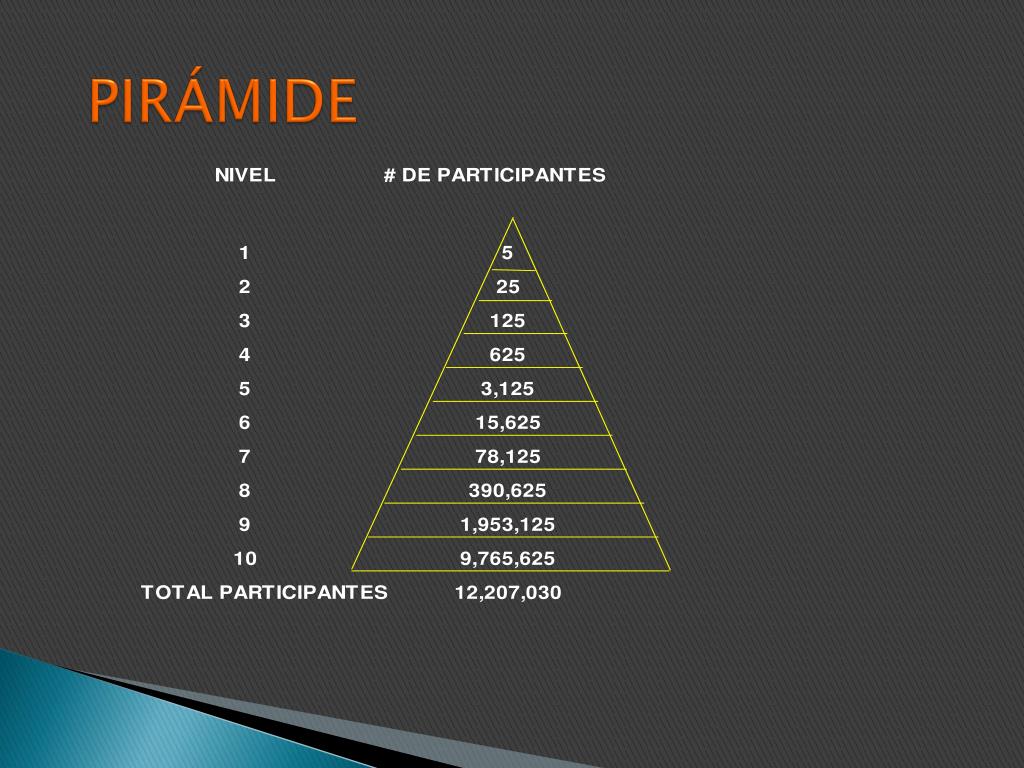 PIRÁMIDE

| NIVEL | # DE PARTICIPANTES |
|---|---|
| 1 | 5 |
| 2 | 25 |
| 3 | 125 |
| 4 | 625 |
| 5 | 3,125 |
| 6 | 15,625 |
| 7 | 78,125 |
| 8 | 390,625 |
| 9 | 1,953,125 |
| 10 | 9,765,625 |
| TOTAL PARTICIPANTES | 12,207,030 |